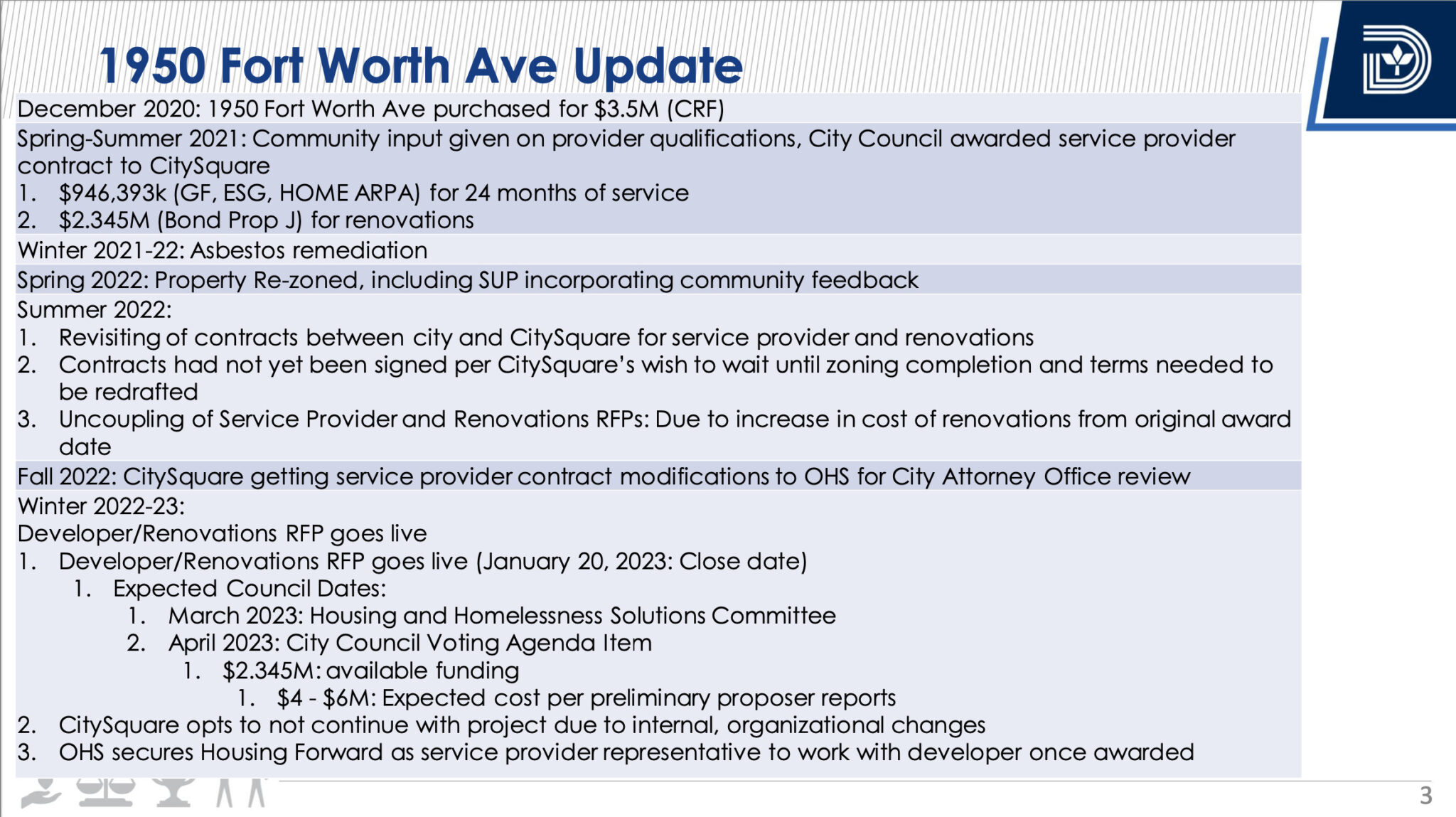 1950 Fort Worth Ave Update

December 2020: 1950 Fort Worth Ave purchased for \$3.5M (CRF)

Spring-Summer 2021: Community input given on provider qualifications, City Council awarded service provider contract to CitySquare
1. \$946,393k (GF, ESG, HOME ARPA) for 24 months of service
2. \$2.345M (Bond Prop J) for renovations

Winter 2021-22: Asbestos remediation

Spring 2022: Property Re-zoned, including SUP incorporating community feedback

Summer 2022:
1. Revisiting of contracts between city and CitySquare for service provider and renovations
2. Contracts had not yet been signed per CitySquare's wish to wait until zoning completion and terms needed to be redrafted
3. Uncoupling of Service Provider and Renovations RFPs: Due to increase in cost of renovations from original award date

Fall 2022: CitySquare getting service provider contract modifications to OHS for City Attorney Office review

Winter 2022-23:
Developer/Renovations RFP goes live
1. Developer/Renovations RFP goes live (January 20, 2023: Close date)
 1. Expected Council Dates:
  1. March 2023: Housing and Homelessness Solutions Committee
  2. April 2023: City Council Voting Agenda Item
   1. \$2.345M: available funding
    1. \$4 - \$6M: Expected cost per preliminary proposer reports
2. CitySquare opts to not continue with project due to internal, organizational changes
3. OHS secures Housing Forward as service provider representative to work with developer once awarded

3